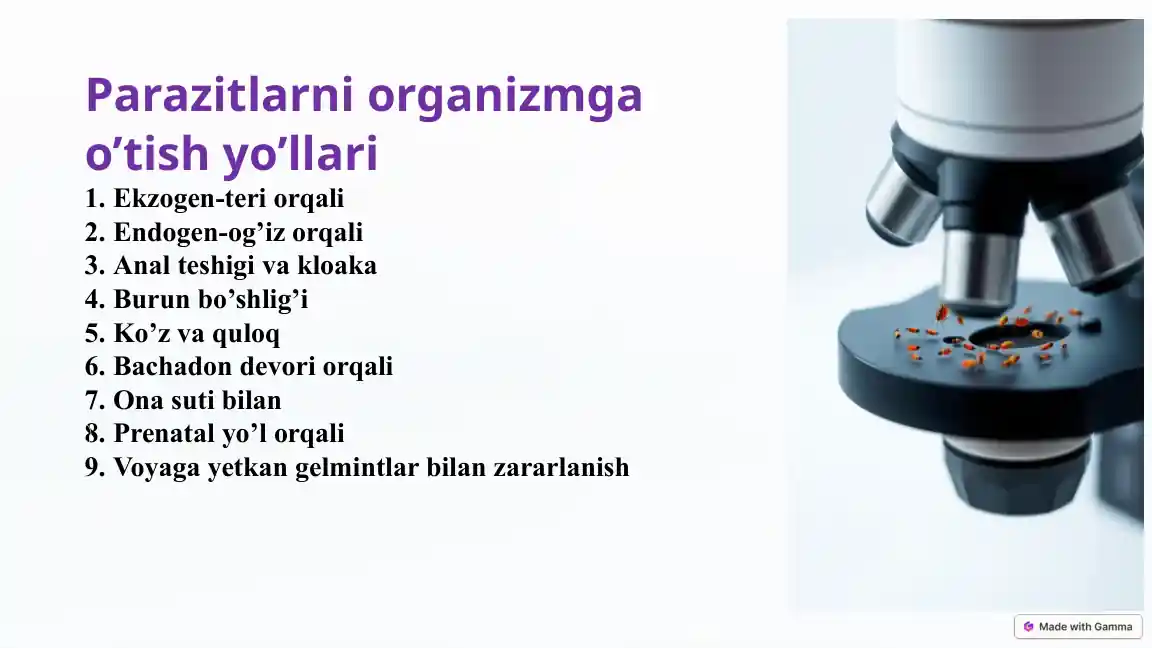 Parazitlarni organizmga o’tish yo’llari

1. Ekzogen-teri orqali
2. Endogen-og’iz orqali
3. Anal teshigi va kloaka
4. Burun bo’shlig’i
5. Ko’z va quloq
6. Bachadon devori orqali
7. Ona suti bilan
8. Prenatal yo’l orqali
9. Voyaga yetkan gelmintlar bilan zararlanish

Made with Gamma